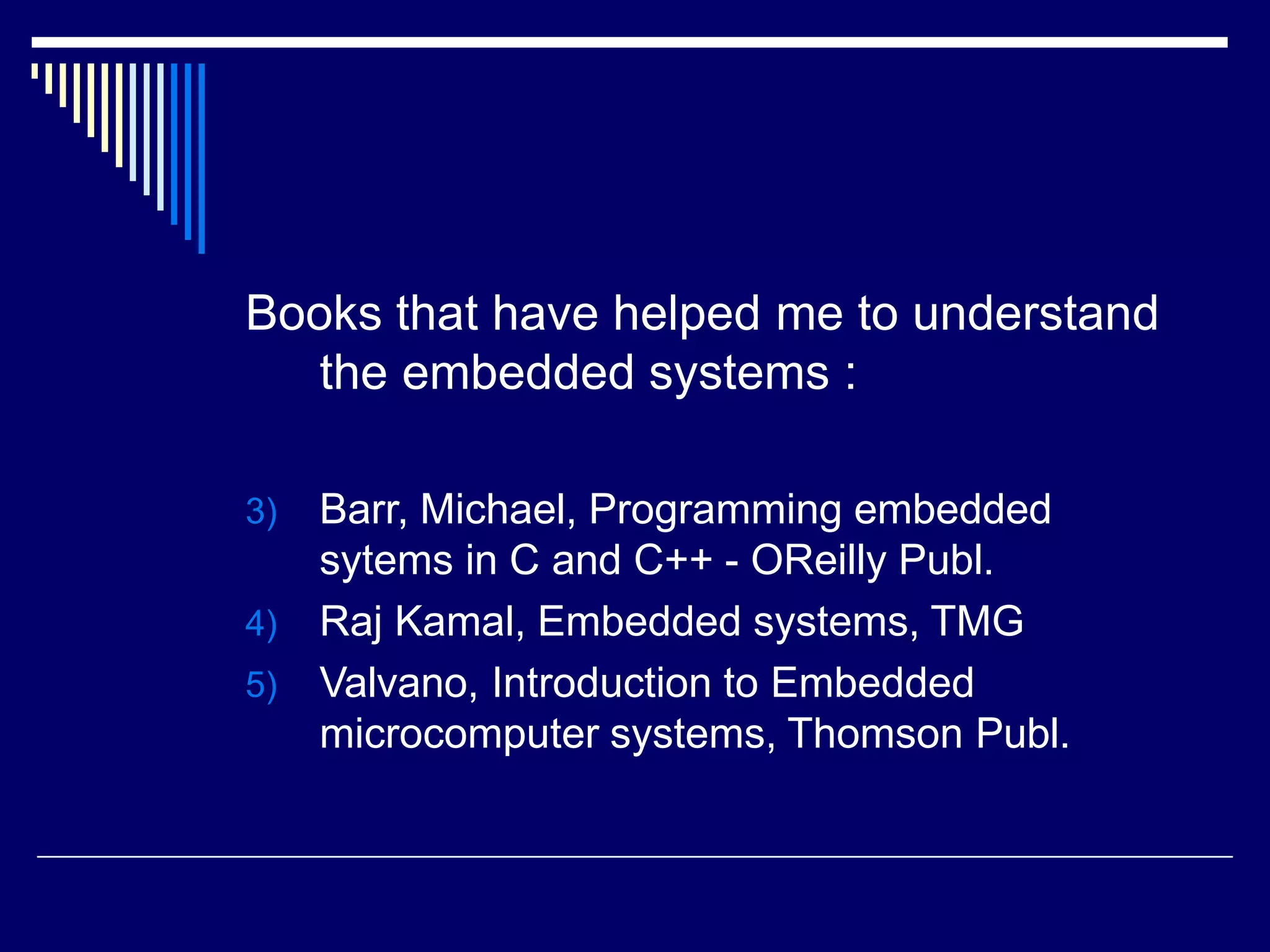 Books that have helped me to understand the embedded systems :

3) Barr, Michael, Programming embedded sytems in C and C++ - OReilly Publ.

4) Raj Kamal, Embedded systems, TMG

5) Valvano, Introduction to Embedded microcomputer systems, Thomson Publ.